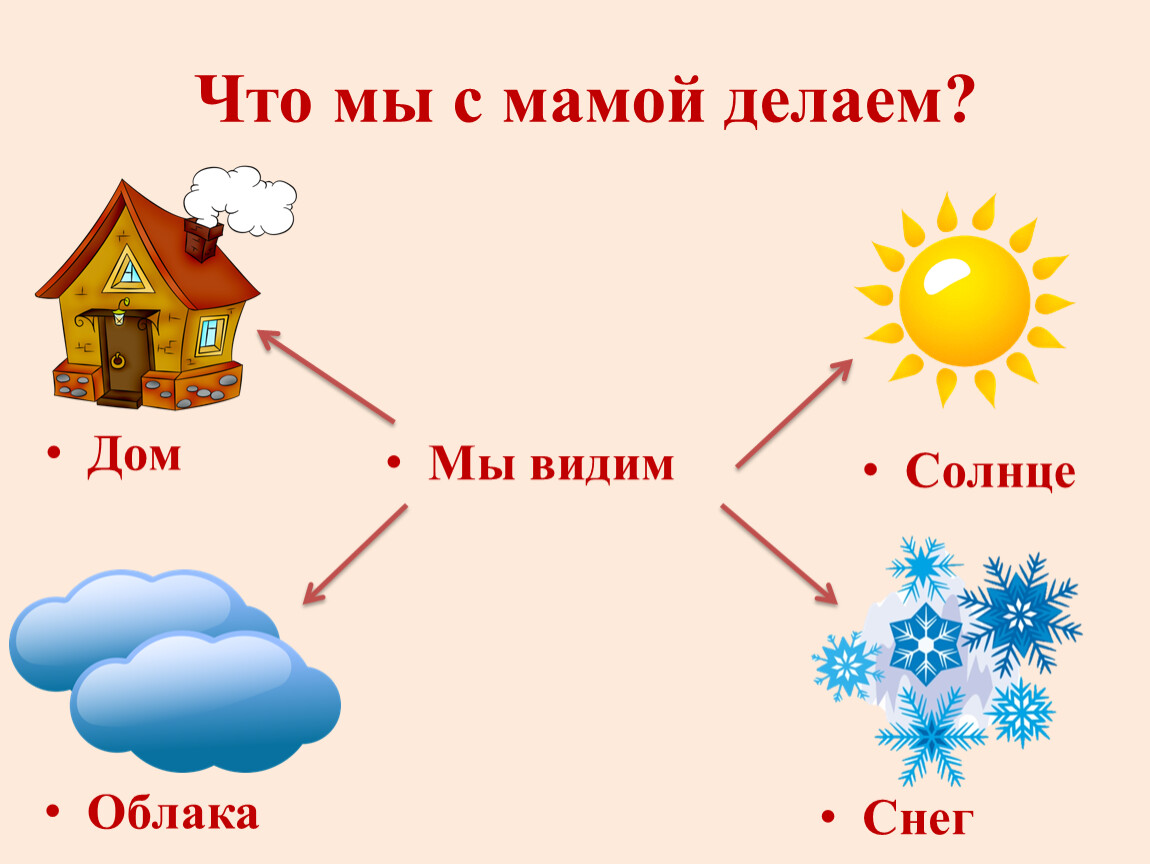 Что мы с мамой делаем?

• Дом

• Мы видим

• Солнце

• Облака

• Снег